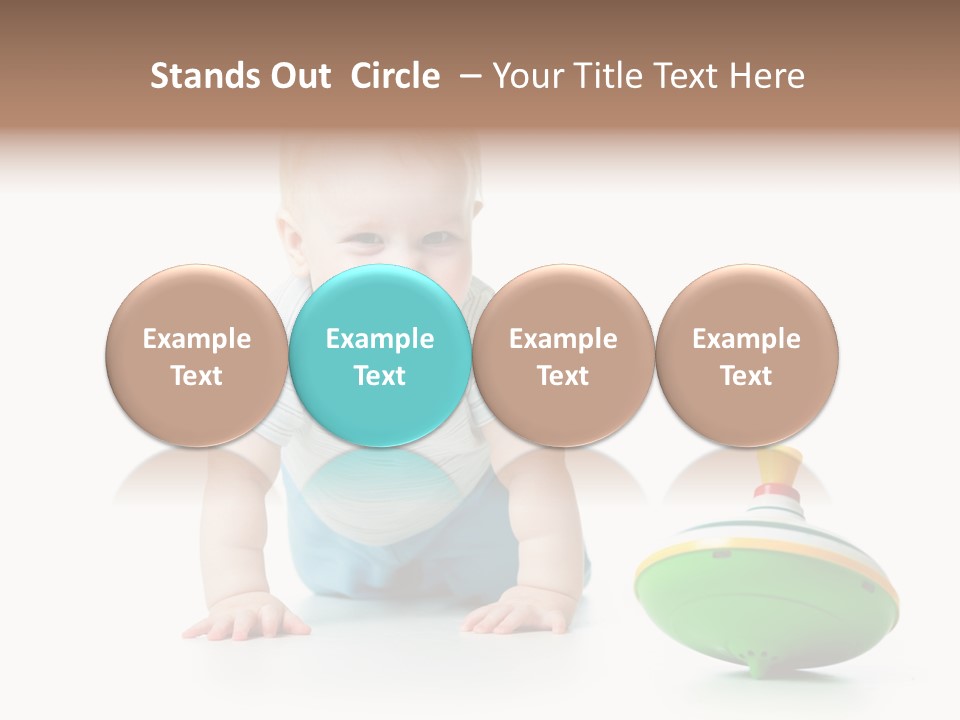 Stands Out Circle – Your Title Text Here

Example Text

Example Text

Example Text

Example Text